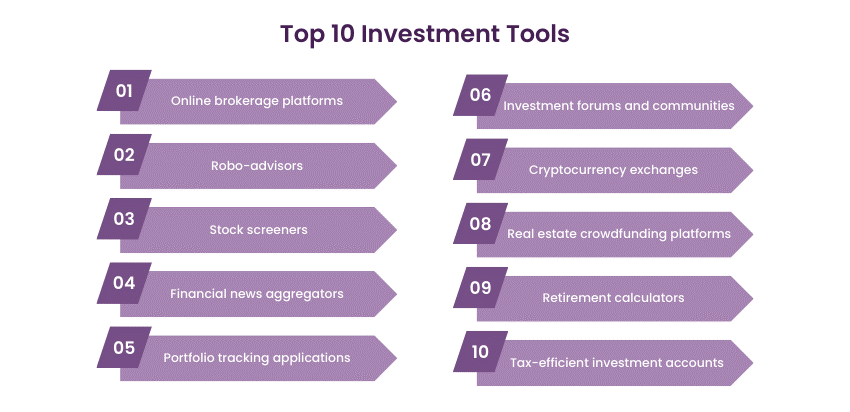 Top 10 Investment Tools

01 Online brokerage platforms

02 Robo-advisors

03 Stock screeners

04 Financial news aggregators

05 Portfolio tracking applications

06 Investment forums and communities

07 Cryptocurrency exchanges

08 Real estate crowdfunding platforms

09 Retirement calculators

10 Tax-efficient investment accounts